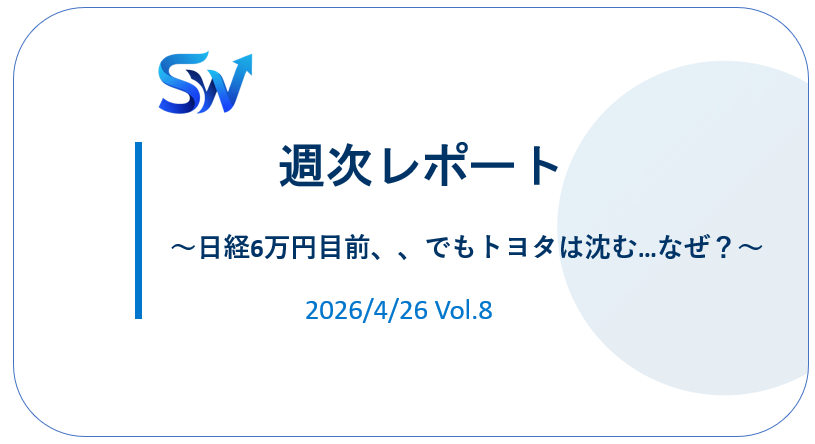 SW

週次レポート

～日経6万円目前、、でもトヨタは沈む…なぜ？～

2026/4/26 Vol.8